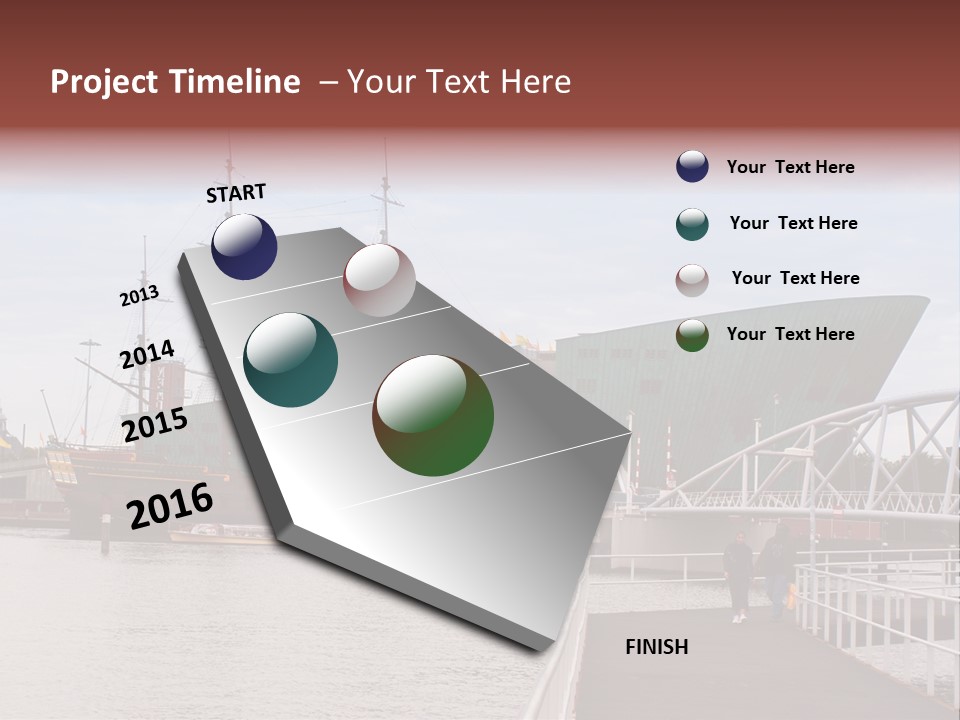 Project Timeline – Your Text Here

START

2013

2014

2015

2016

Your Text Here

Your Text Here

Your Text Here

Your Text Here

FINISH